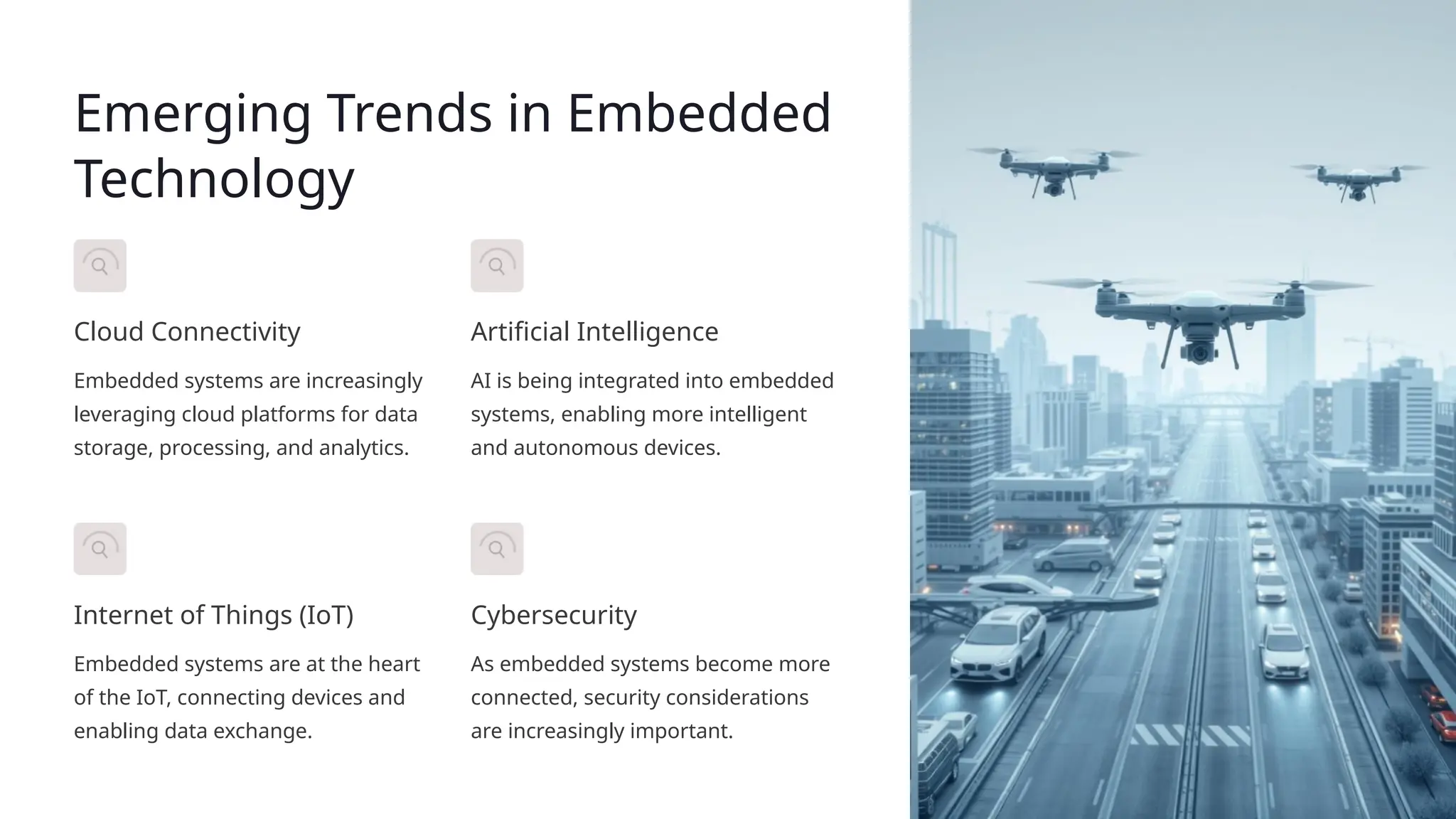 Emerging Trends in Embedded Technology

Cloud Connectivity

Embedded systems are increasingly leveraging cloud platforms for data storage, processing, and analytics.

Artificial Intelligence

AI is being integrated into embedded systems, enabling more intelligent and autonomous devices.

Internet of Things (IoT)

Embedded systems are at the heart of the IoT, connecting devices and enabling data exchange.

Cybersecurity

As embedded systems become more connected, security considerations are increasingly important.